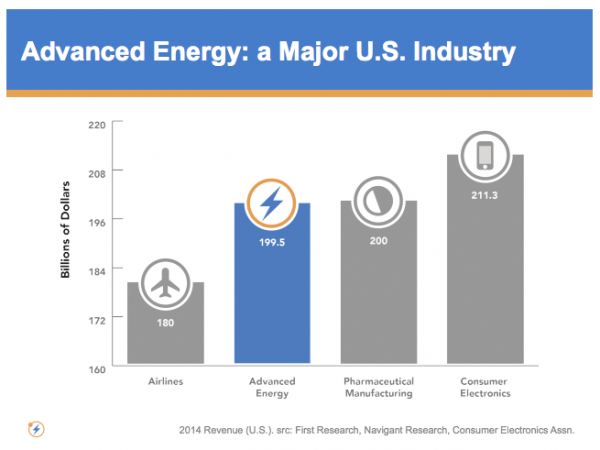 Advanced Energy: a Major U.S. Industry

Billions of Dollars

220
208
196
184
172
160

180
199.5
200
211.3

Airlines
Advanced Energy
Pharmaceutical Manufacturing
Consumer Electronics

2014 Revenue (U.S.). src: First Research, Navigant Research, Consumer Electronics Assn.